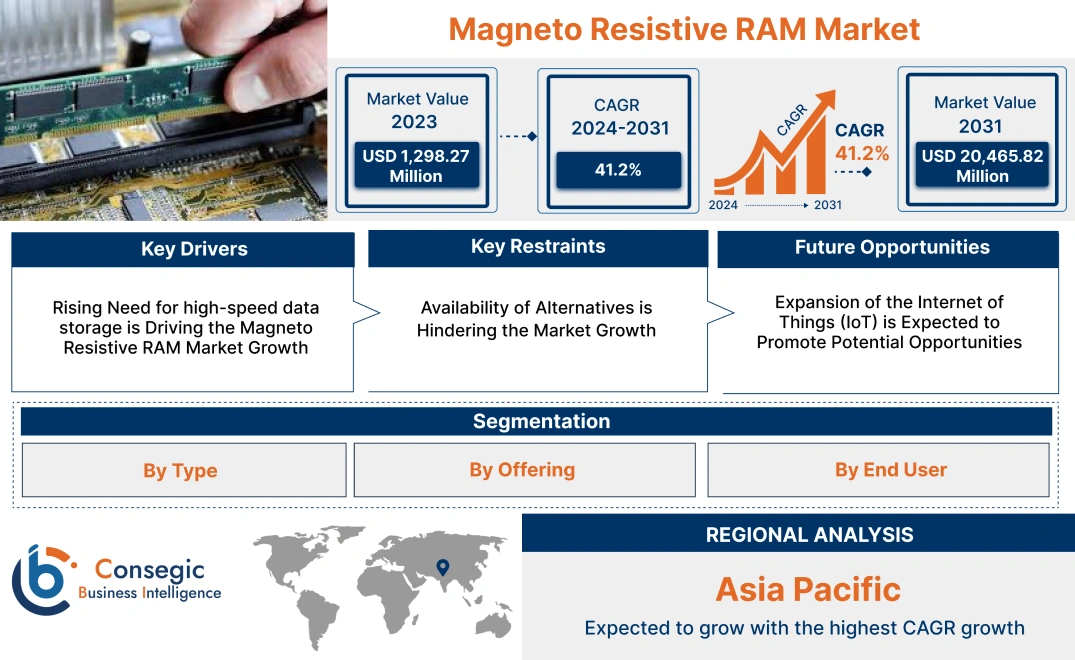 Magneto Resistive RAM Market

Market Value 2023

USD 1,298.27 Million

CAGR 2024-2031

41.2%

CAGR

CAGR 41.2%

2024 2031

Market Value 2031

USD 20,465.82 Million

Key Drivers

Rising Need for high-speed data storage is Driving the Magneto Resistive RAM Market Growth

Key Restraints

Availability of Alternatives is Hindering the Market Growth

Future Opportunities

Expansion of the Internet of Things (IoT) is Expected to Promote Potential Opportunities

Segmentation

By Type

By Offering

By End User

Consegic Business Intelligence

REGIONAL ANALYSIS

Asia Pacific

Expected to grow with the highest CAGR growth